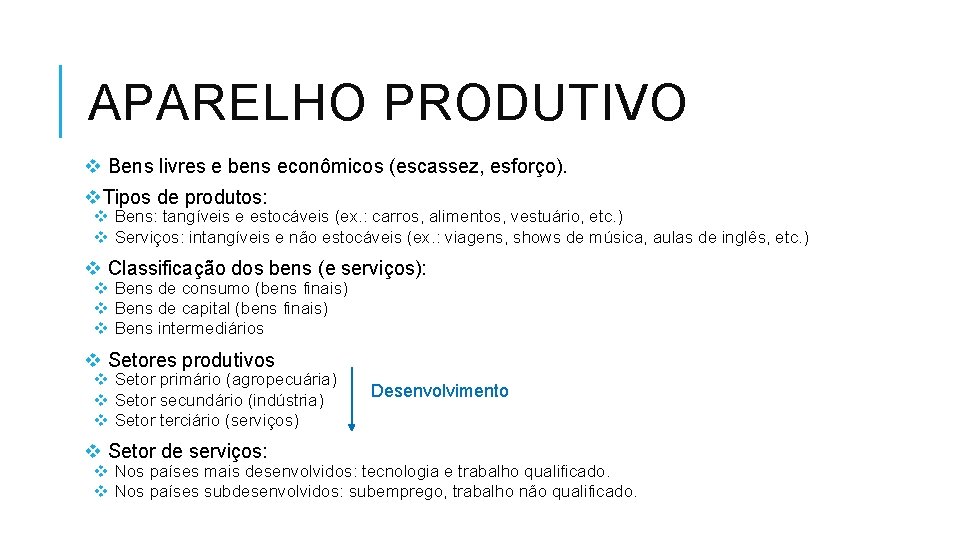 APARELHO PRODUTIVO

❖ Bens livres e bens econômicos (escassez, esforço).

❖Tipos de produtos:
❖ Bens: tangíveis e estocáveis (ex.: carros, alimentos, vestuário, etc.)
❖ Serviços: intangíveis e não estocáveis (ex.: viagens, shows de música, aulas de inglês, etc.)

❖ Classificação dos bens (e serviços):
❖ Bens de consumo (bens finais)
❖ Bens de capital (bens finais)
❖ Bens intermediários

❖ Setores produtivos
❖ Setor primário (agropecuária)
❖ Setor secundário (indústria)
❖ Setor terciário (serviços)

Desenvolvimento

❖ Setor de serviços:
❖ Nos países mais desenvolvidos: tecnologia e trabalho qualificado.
❖ Nos países subdesenvolvidos: subemprego, trabalho não qualificado.